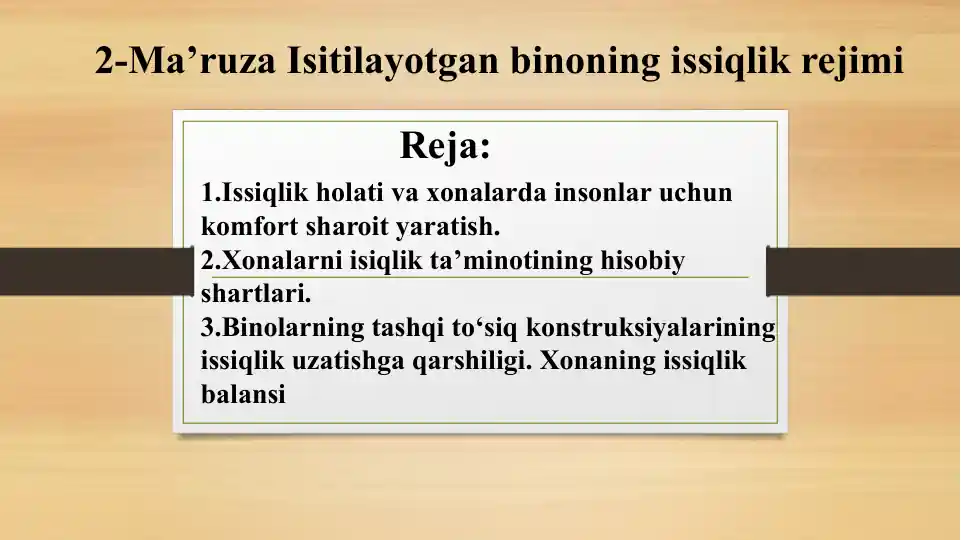 2-Ma’ruza Isitilayotgan binoning issiqlik rejimi

Reja:

1.Issiqlik holati va xonalarda insonlar uchun komfort sharoit yaratish.
2.Xonalarni isiqlik ta’minotining hisobiy shartlari.
3.Binolarning tashqi to‘siq konstruksiyalarining issiqlik uzatishga qarshiligi. Xonaning issiqlik balansi